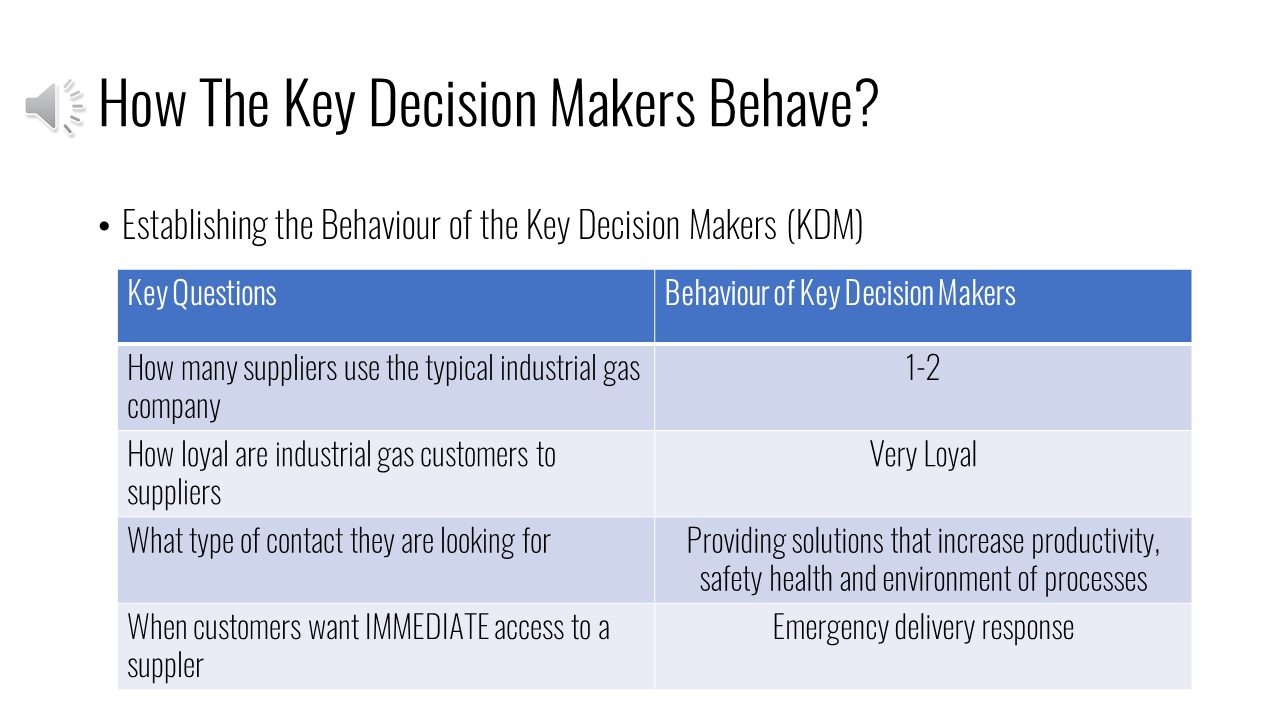 How The Key Decision Makers Behave?

• Establishing the Behaviour of the Key Decision Makers (KDM)

| Key Questions | Behaviour of Key Decision Makers |
|---|---|
| How many suppliers use the typical industrial gas company | 1-2 |
| How loyal are industrial gas customers to suppliers | Very Loyal |
| What type of contact they are looking for | Providing solutions that increase productivity, safety health and environment of processes |
| When customers want IMMEDIATE access to a suppler | Emergency delivery response |